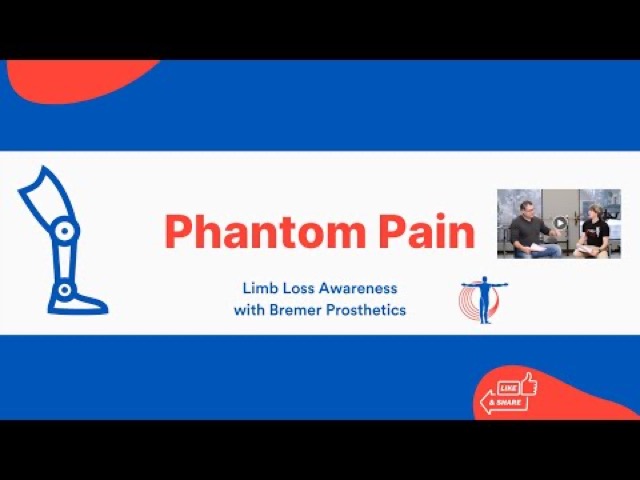 Phantom Pain

Limb Loss Awareness
with Bremer Prosthetics

LIKE
& SHARE